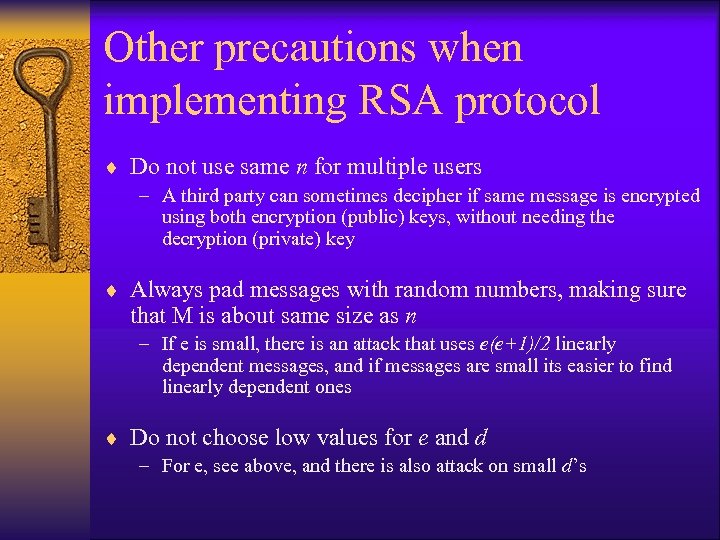 Other precautions when implementing RSA protocol

♦ Do not use same $n$ for multiple users
– A third party can sometimes decipher if same message is encrypted using both encryption (public) keys, without needing the decryption (private) key

♦ Always pad messages with random numbers, making sure that M is about same size as $n$
– If e is small, there is an attack that uses $e(e+1)/2$ linearly dependent messages, and if messages are small its easier to find linearly dependent ones

♦ Do not choose low values for $e$ and $d$
– For e, see above, and there is also attack on small $d$'s